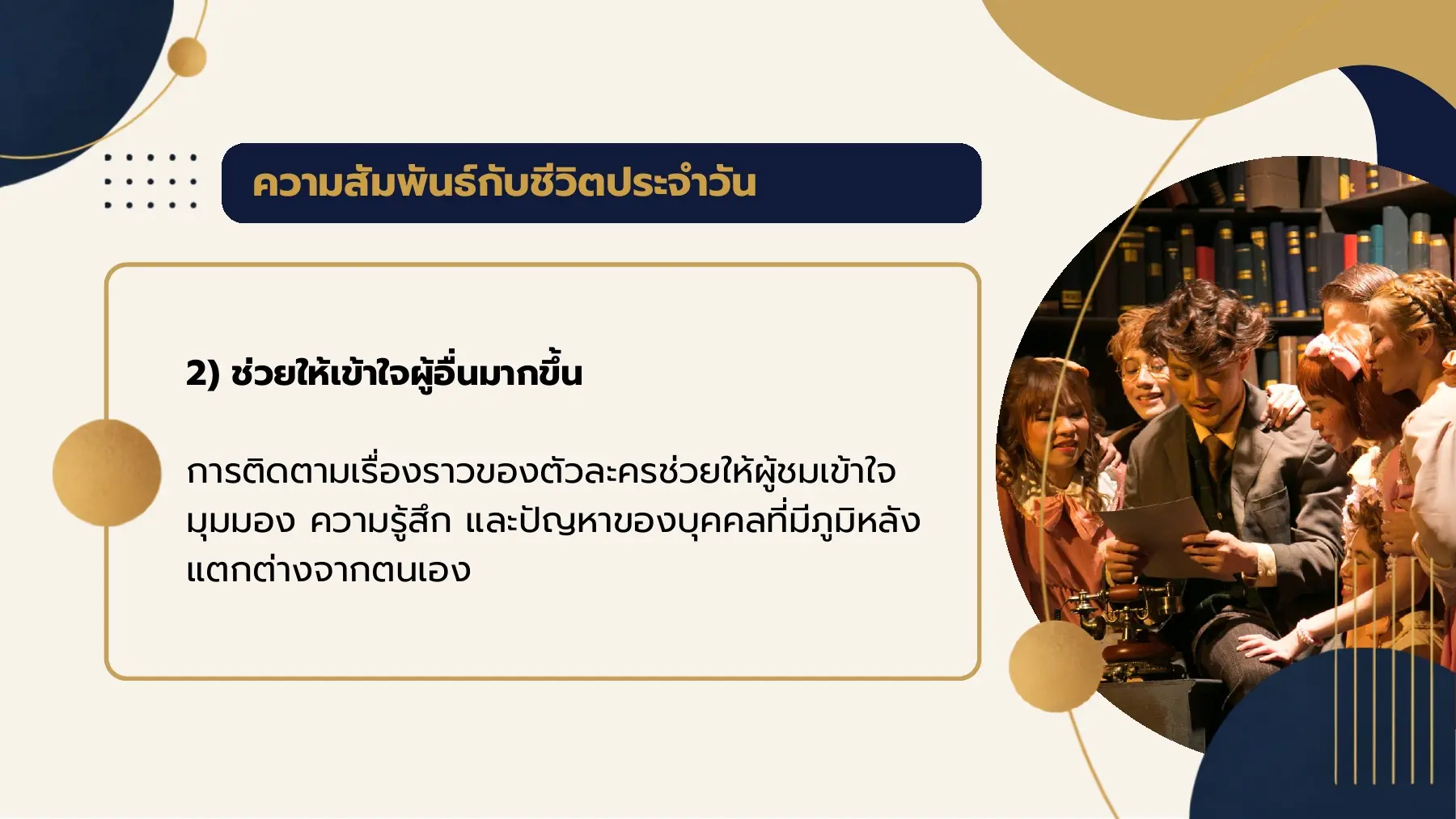 ความสัมพันธ์กับชีวิตประจำวัน

2) ช่วยให้เข้าใจผู้อื่นมากขึ้น

การติดตามเรื่องราวของตัวละครช่วยให้ผู้ชมเข้าใจมุมมอง ความรู้สึก และปัญหาของบุคคลที่มีภูมิหลังแตกต่างจากตนเอง